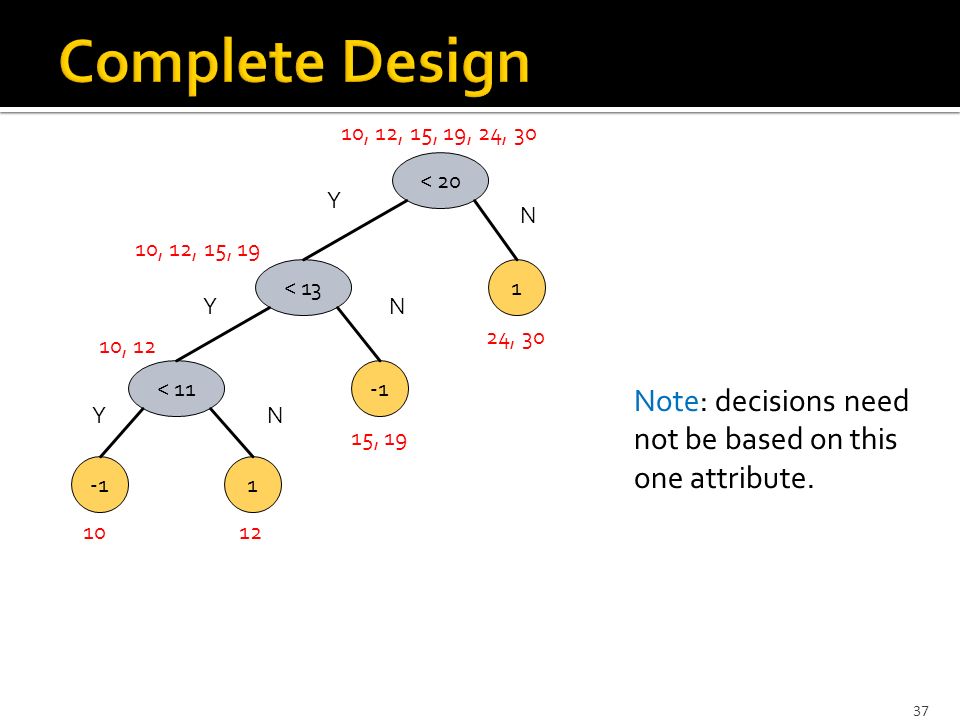 Complete Design

10, 12, 15, 19, 24, 30

< 20

Y

N

10, 12, 15, 19

< 13

1

Y

N

24, 30

10, 12

< 11

-1

Y

N

15, 19

-1

1

10

12

Note: decisions need not be based on this one attribute.

37